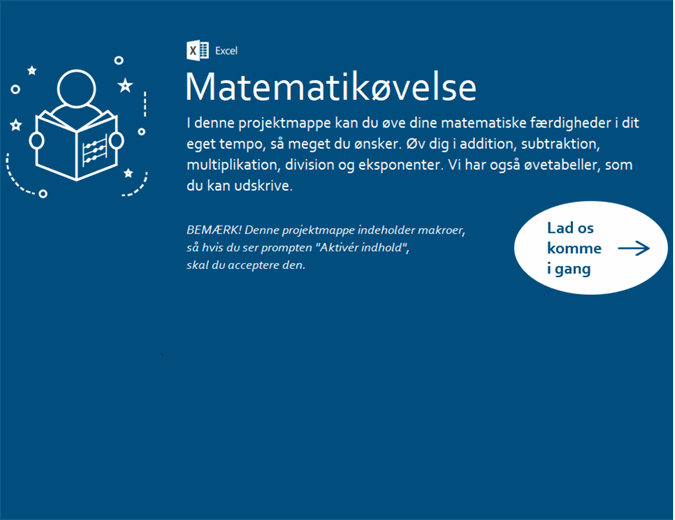 Excel

Matematikøvelse

I denne projektmappe kan du øve dine matematiske færdigheder i dit eget tempo, så meget du ønsker. Øv dig i addition, subtraktion, multiplikation, division og eksponenter. Vi har også øvetabeller, som du kan udskrive.

BEMÆRK! Denne projektmappe indeholder makroer, så hvis du ser prompten "Aktivér indhold", skal du acceptere den.

Lad os komme i gang